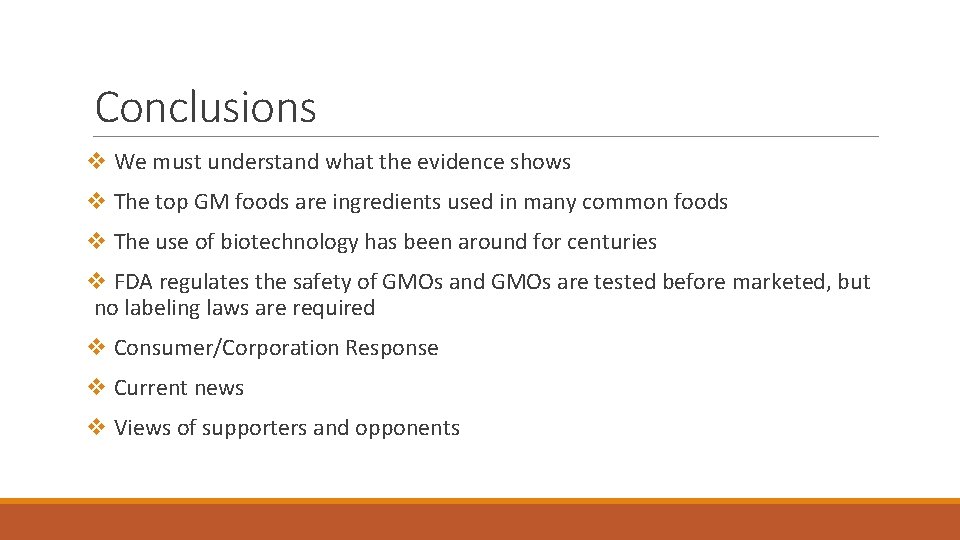 Conclusions

❖ We must understand what the evidence shows

❖ The top GM foods are ingredients used in many common foods

❖ The use of biotechnology has been around for centuries

❖ FDA regulates the safety of GMOs and GMOs are tested before marketed, but no labeling laws are required

❖ Consumer/Corporation Response

❖ Current news

❖ Views of supporters and opponents